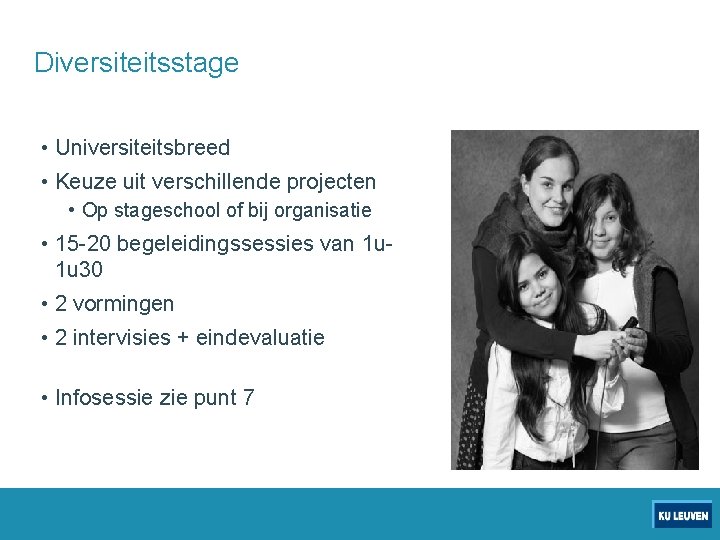 Diversiteitsstage

• Universiteitsbreed
• Keuze uit verschillende projecten
 • Op stageschool of bij organisatie
• 15-20 begeleidingssessies van 1u-1u30
• 2 vormingen
• 2 intervisies + eindevaluatie

• Infosessie zie punt 7

KU LEUVEN